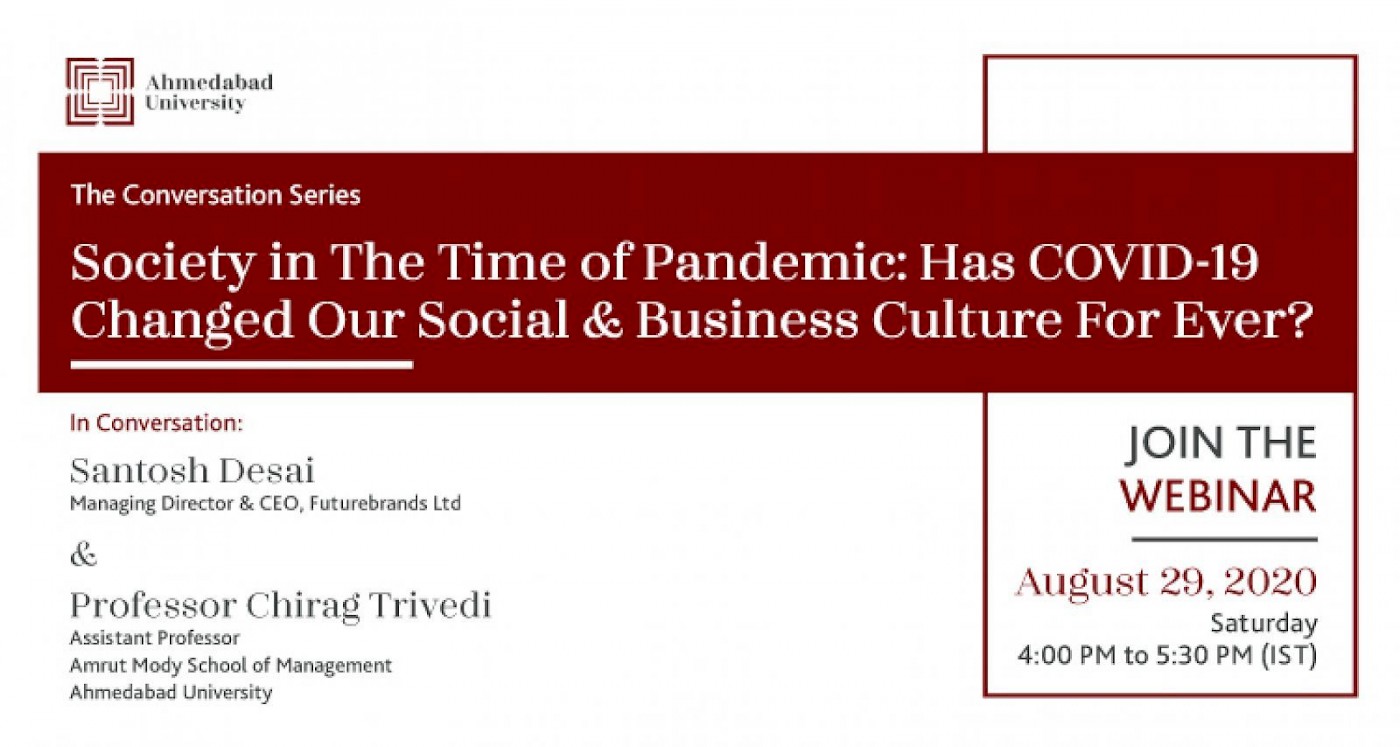 Ahmedabad University

The Conversation Series

Society in The Time of Pandemic: Has COVID-19 Changed Our Social & Business Culture For Ever?

In Conversation:

Santosh Desai
Managing Director & CEO, Futurebrands Ltd

&

Professor Chirag Trivedi
Assistant Professor
Amrut Mody School of Management
Ahmedabad University

JOIN THE WEBINAR

August 29, 2020
Saturday
4:00 PM to 5:30 PM (IST)